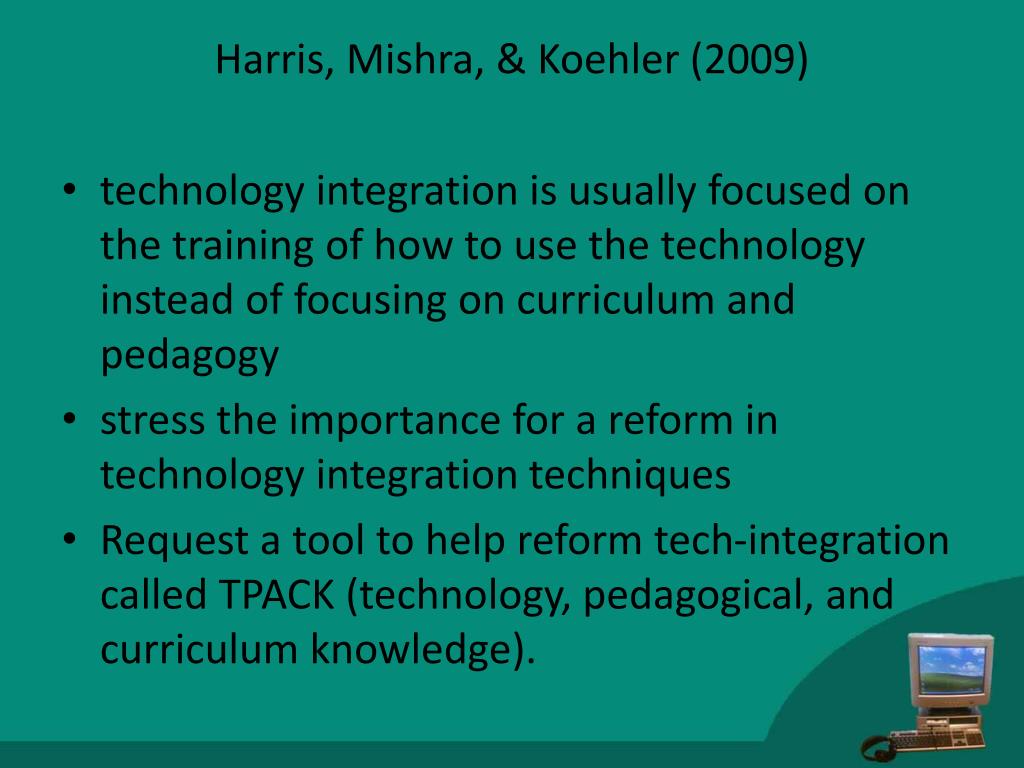 Harris, Mishra, & Koehler (2009)

• technology integration is usually focused on the training of how to use the technology instead of focusing on curriculum and pedagogy
• stress the importance for a reform in technology integration techniques
• Request a tool to help reform tech-integration called TPACK (technology, pedagogical, and curriculum knowledge).